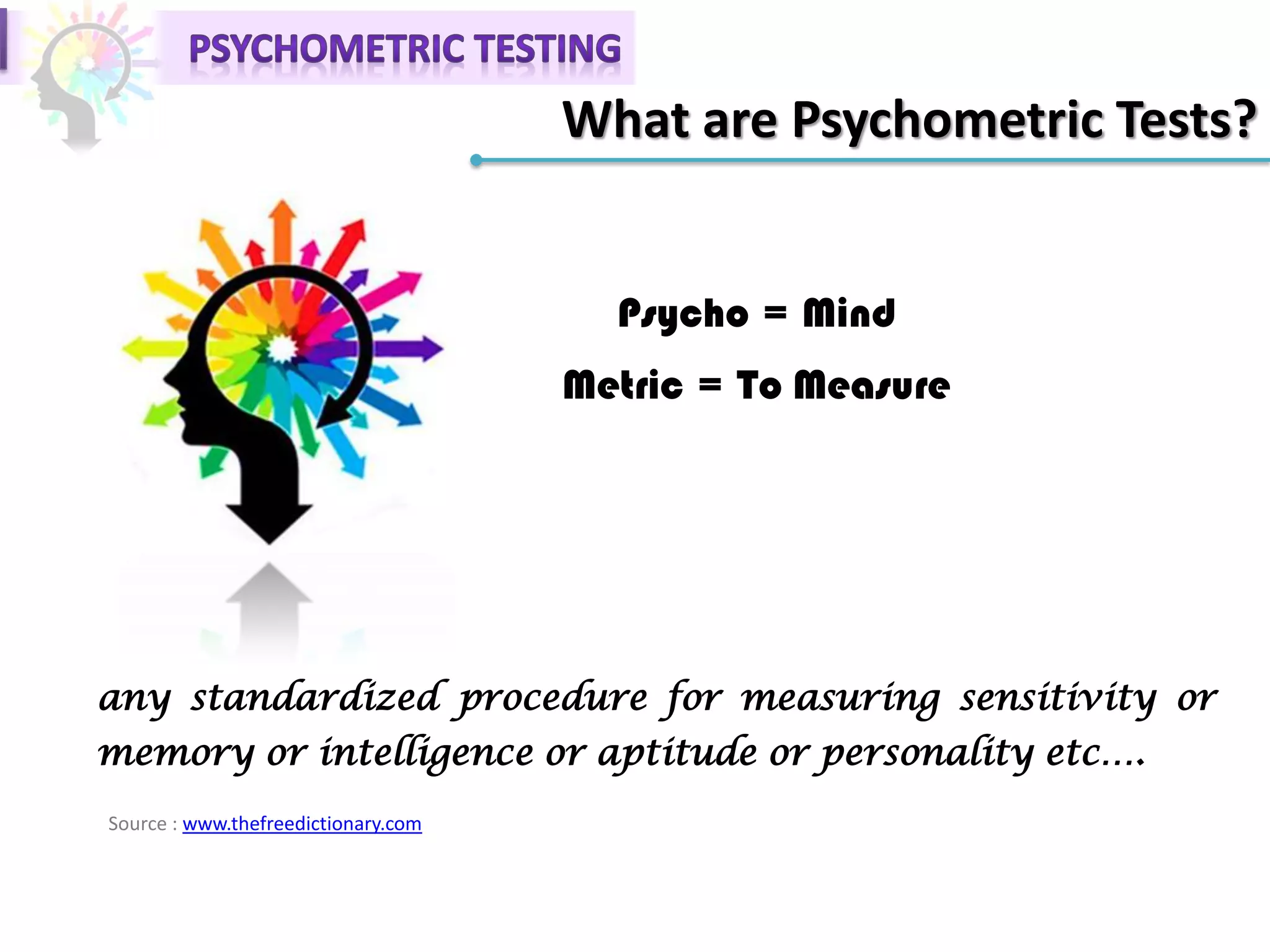 PSYCHOMETRIC TESTING

What are Psychometric Tests?

Psycho = Mind

Metric = To Measure

any standardized procedure for measuring sensitivity or memory or intelligence or aptitude or personality etc....

Source : www.thefreedictionary.com